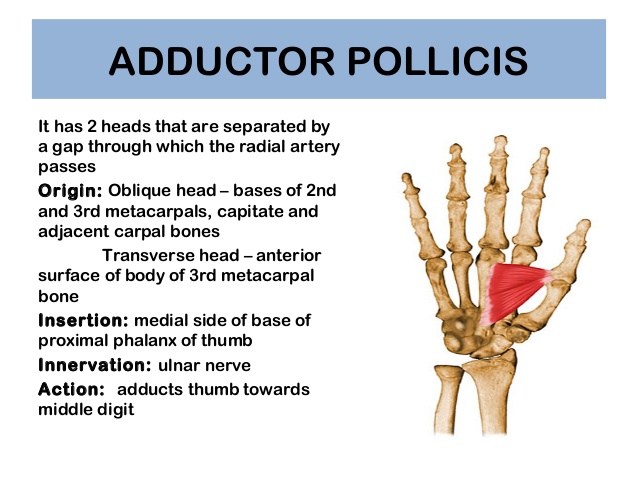 ADDUCTOR POLLICIS

It has 2 heads that are separated by a gap through which the radial artery passes

Origin: Oblique head – bases of 2nd and 3rd metacarpals, capitate and adjacent carpal bones

Transverse head – anterior surface of body of 3rd metacarpal bone

Insertion: medial side of base of proximal phalanx of thumb

Innervation: ulnar nerve

Action: adducts thumb towards middle digit